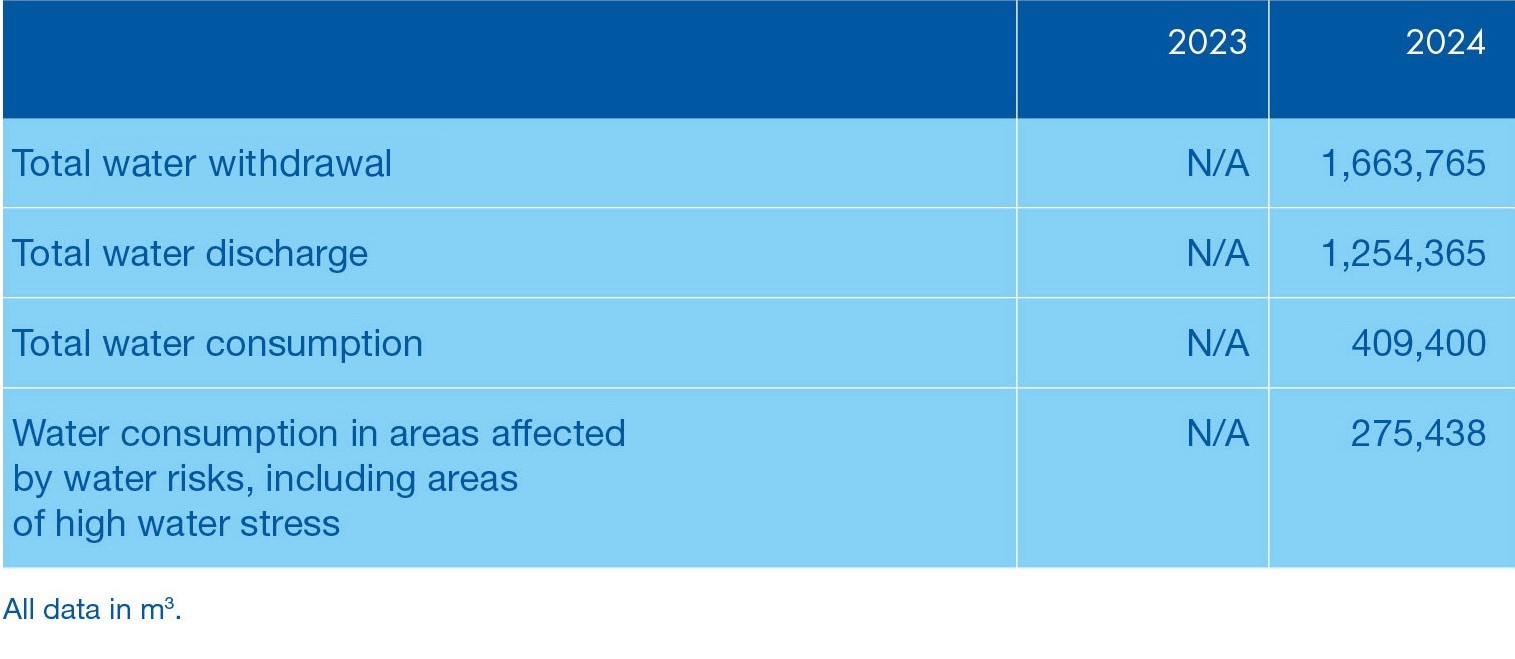 | | 2023 | 2024 |
|---|---|---|
| Total water withdrawal | N/A | 1,663,765 |
| Total water discharge | N/A | 1,254,365 |
| Total water consumption | N/A | 409,400 |
| Water consumption in areas affected by water risks, including areas of high water stress | N/A | 275,438 |

All data in $m^3$.